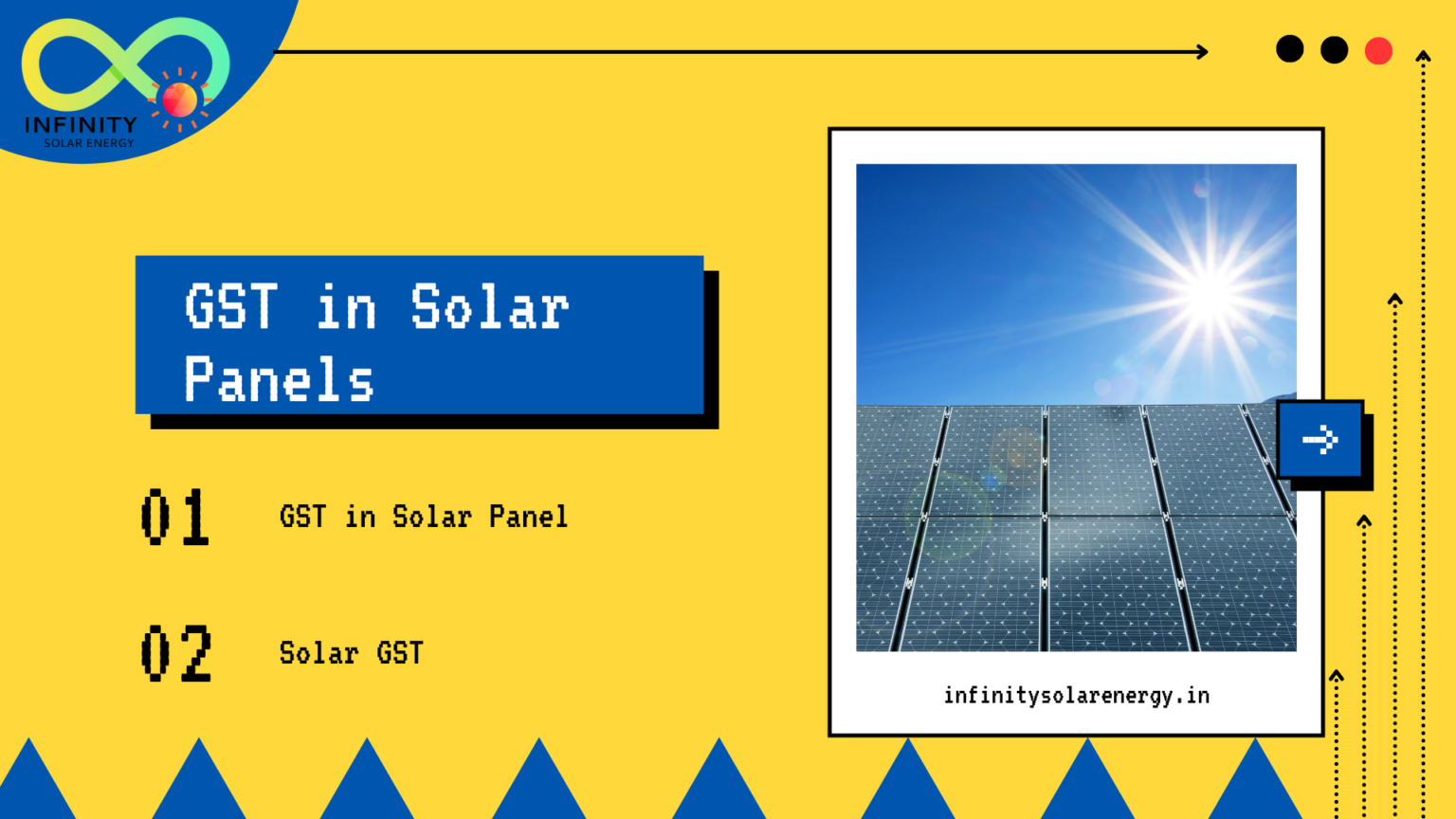 INFINITY
SOLAR ENERGY

GST in Solar Panels

01 GST in Solar Panel

02 Solar GST

infinitysolarenergy.in